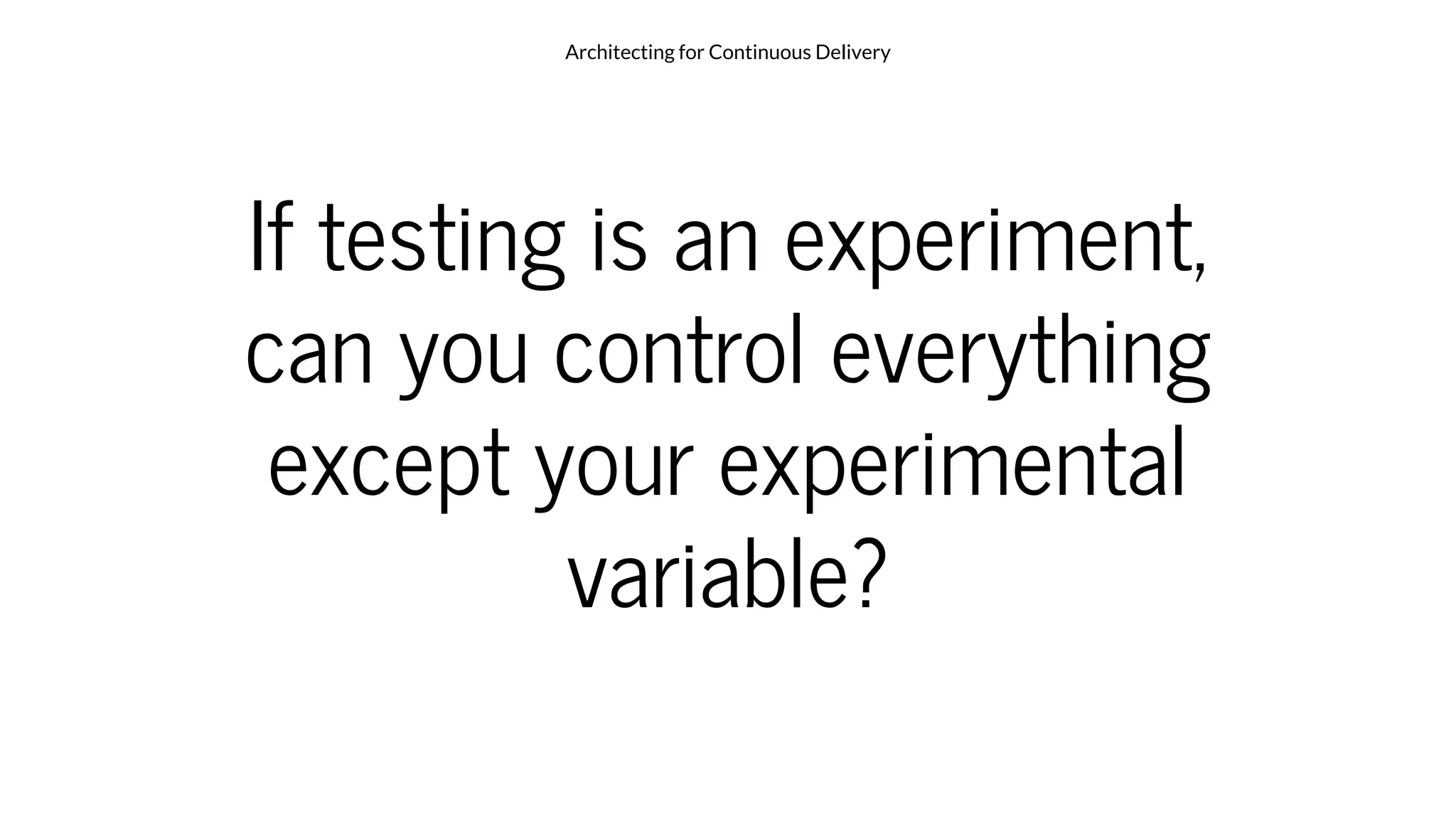 Architecting for Continuous Delivery

If testing is an experiment, can you control everything except your experimental variable?